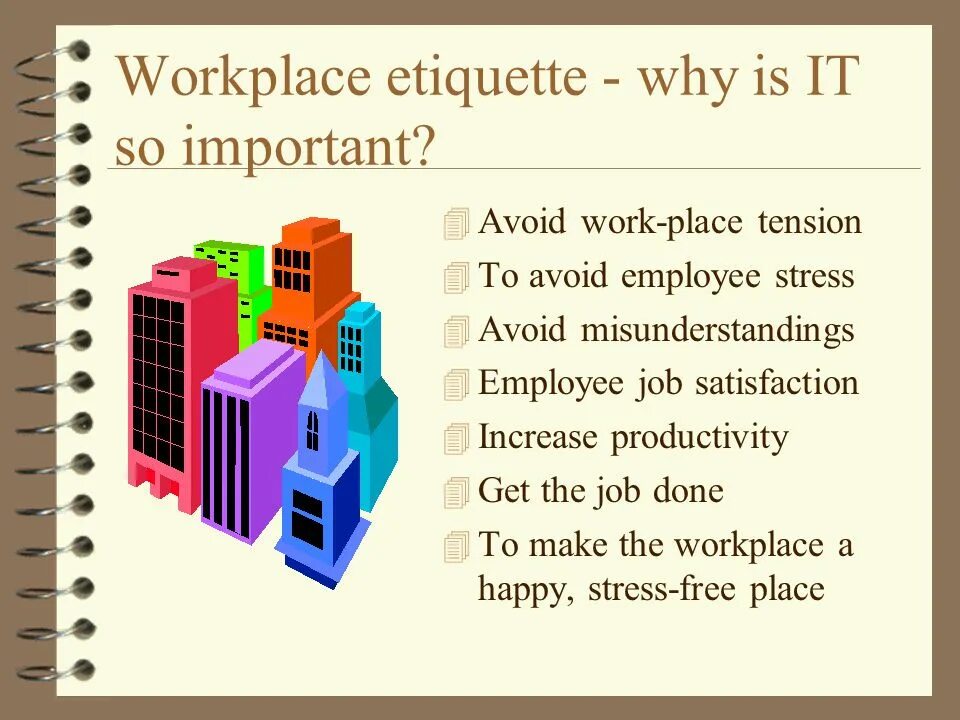 Workplace etiquette - why is IT so important?

Avoid work-place tension
To avoid employee stress
Avoid misunderstandings
Employee job satisfaction
Increase productivity
Get the job done
To make the workplace a happy, stress-free place